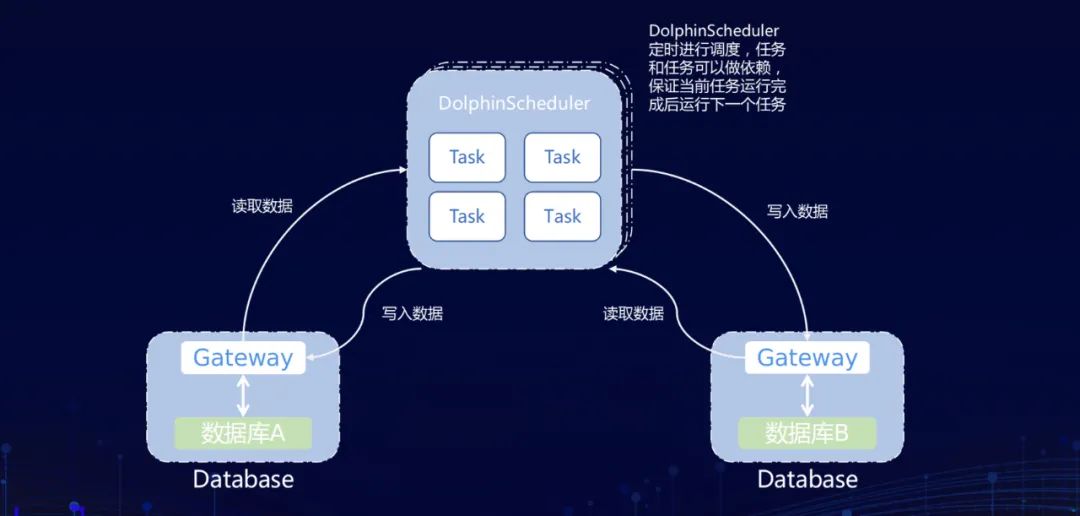 DolphinScheduler
定时进行调度，任务和任务可以做依赖，保证当前任务运行完成后运行下一个任务

DolphinScheduler

Task
Task
Task
Task

读取数据

写入数据

写入数据

读取数据

Gateway
数据库A
Database

Gateway
数据库B
Database